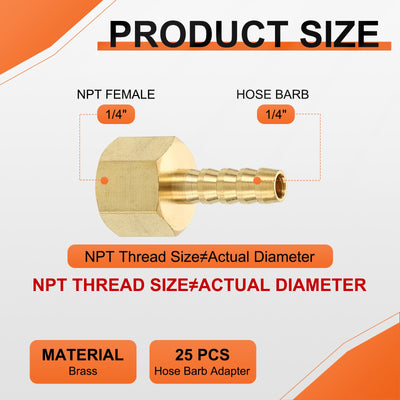 PRODUCT SIZE

NPT FEMALE
1/4"

HOSE BARB
1/4"

NPT Thread Size≠Actual Diameter

NPT THREAD SIZE≠ACTUAL DIAMETER

MATERIAL
Brass

25 PCS
Hose Barb Adapter